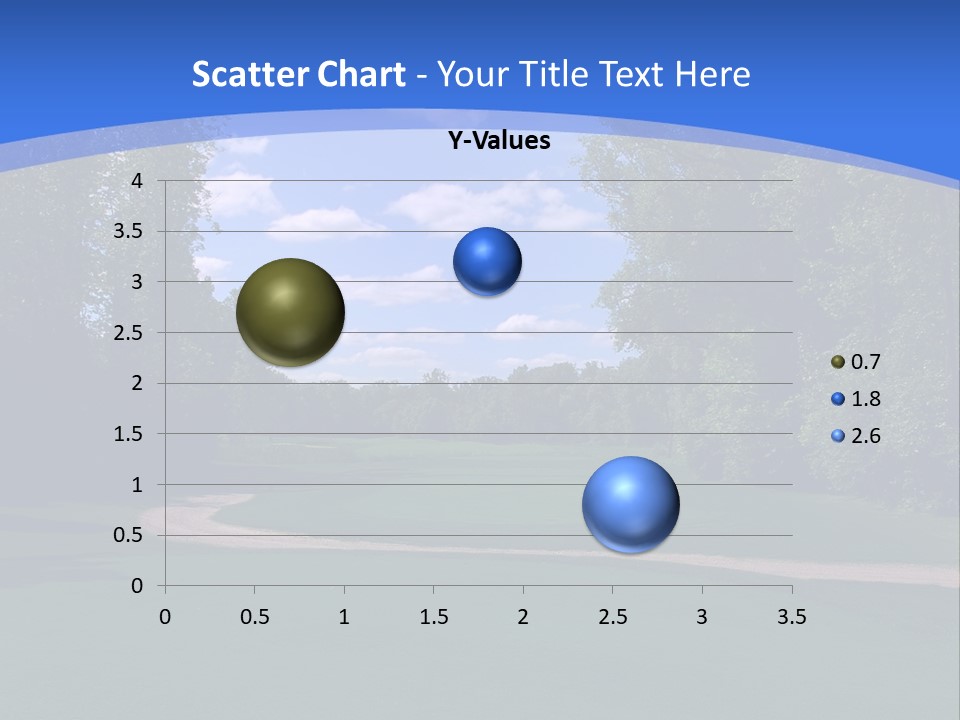 Scatter Chart - Your Title Text Here

Y-Values

4
3.5
3
2.5
2
1.5
1
0.5
0

0 0.5 1 1.5 2 2.5 3 3.5

0.7
1.8
2.6